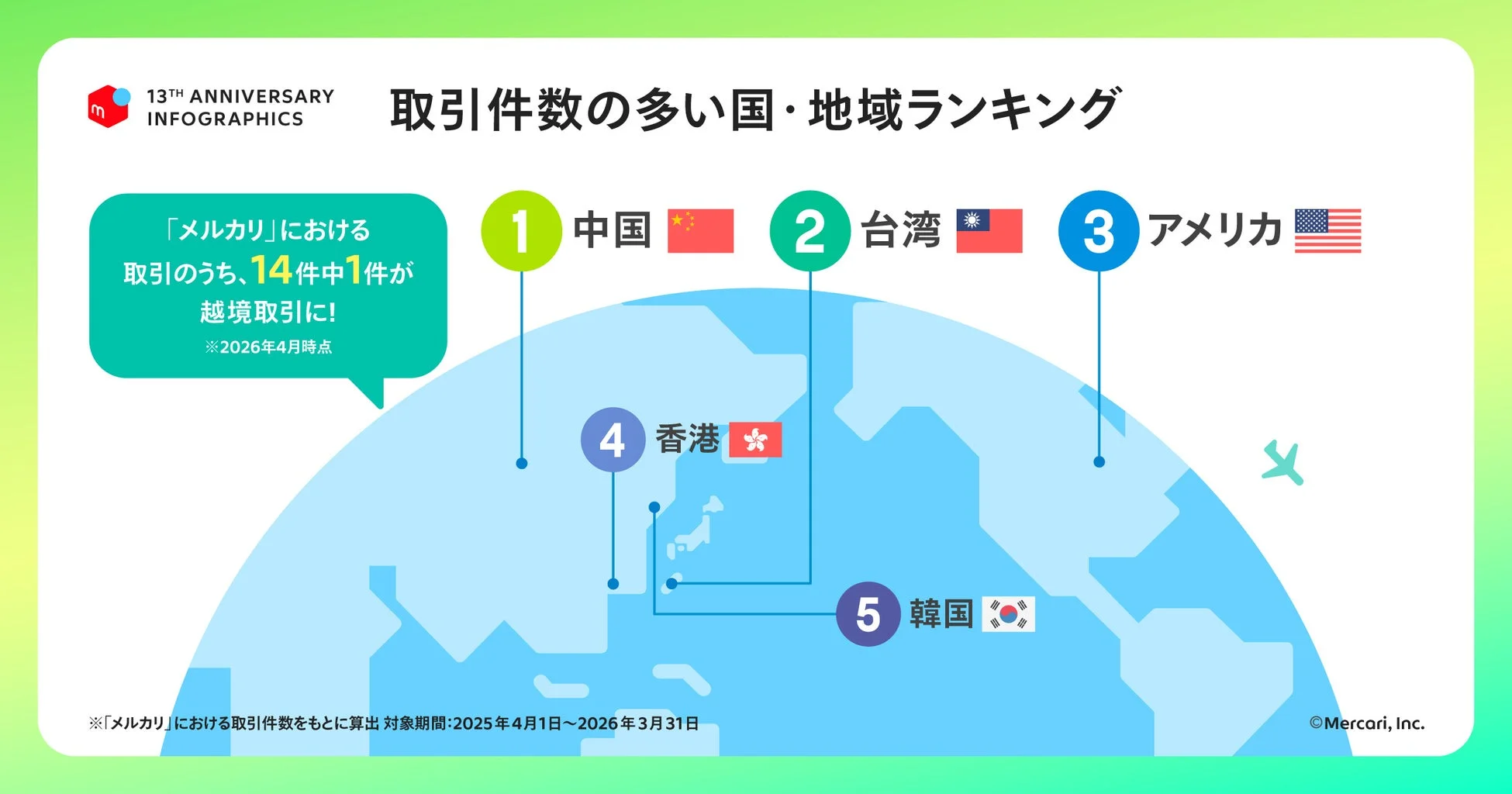 m

13TH ANNIVERSARY INFOGRAPHICS

取引件数の多い国・地域ランキング

「メルカリ」における取引のうち、14件中1件が越境取引に!
※2026年4月時点

1 中国

2 台湾

3 アメリカ

4 香港

5 韓国

※「メルカリ」における取引件数をもとに算出 対象期間:2025年4月1日〜2026年3月31日

©Mercari, Inc.